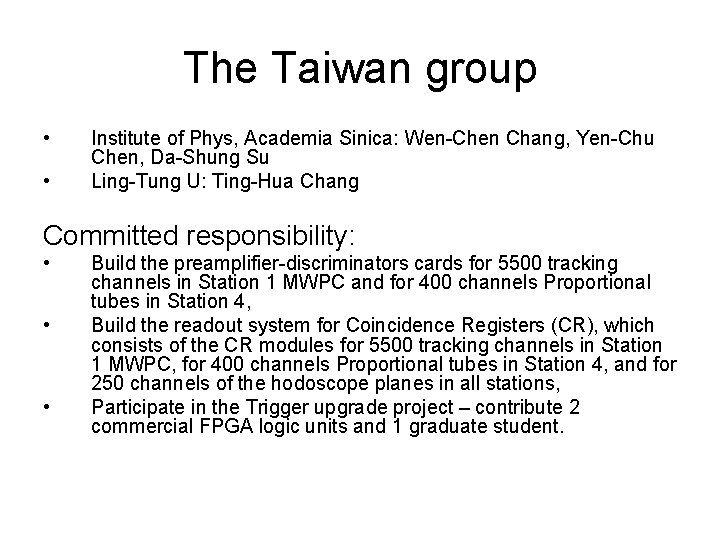 The Taiwan group

• Institute of Phys, Academia Sinica: Wen-Chen Chang, Yen-Chu Chen, Da-Shung Su
• Ling-Tung U: Ting-Hua Chang

Committed responsibility:
• Build the preamplifier-discriminators cards for 5500 tracking channels in Station 1 MWPC and for 400 channels Proportional tubes in Station 4,
• Build the readout system for Coincidence Registers (CR), which consists of the CR modules for 5500 tracking channels in Station 1 MWPC, for 400 channels Proportional tubes in Station 4, and for 250 channels of the hodoscope planes in all stations,
• Participate in the Trigger upgrade project – contribute 2 commercial FPGA logic units and 1 graduate student.